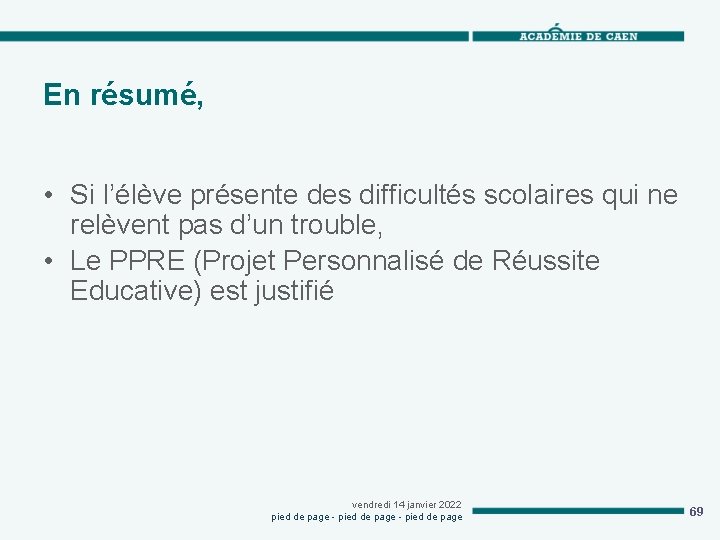 ACADÉMIE DE CAEN

En résumé,

• Si l’élève présente des difficultés scolaires qui ne relèvent pas d’un trouble,
• Le PPRE (Projet Personnalisé de Réussite Educative) est justifié

vendredi 14 janvier 2022
pied de page - pied de page - pied de page

69